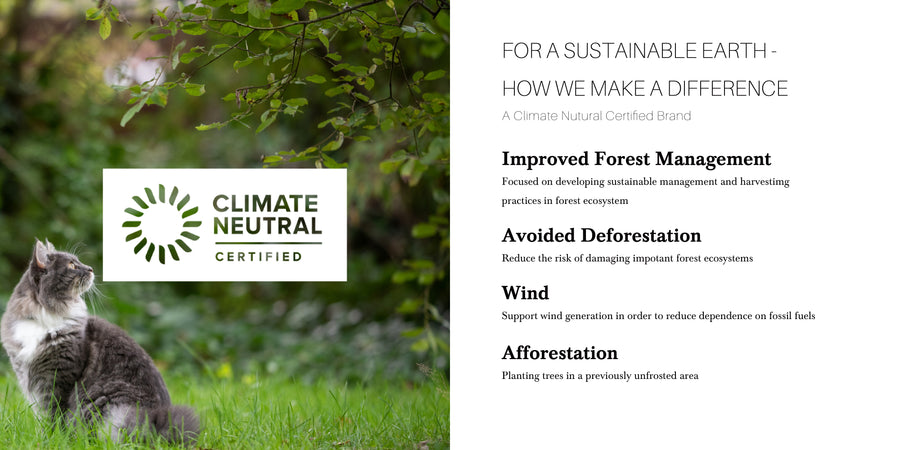 CLIMATE NEUTRAL CERTIFIED

FOR A SUSTAINABLE EARTH -
HOW WE MAKE A DIFFERENCE
A Climate Nutural Certified Brand

Improved Forest Management
Focused on developing sustainable management and harvestimg practices in forest ecosystem

Avoided Deforestation
Reduce the risk of damaging impotant forest ecosystems

Wind
Support wind generation in order to reduce dependence on fossil fuels

Afforestation
Planting trees in a previously unfrosted area